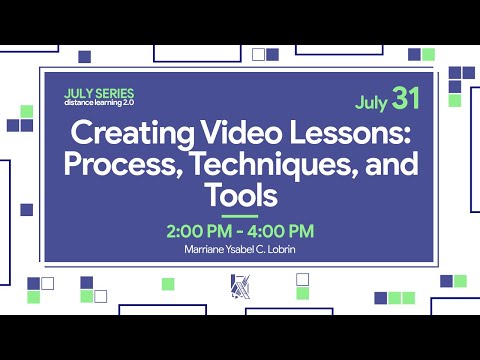 JULY SERIES
distance learning 2.0

July 31

Creating Video Lessons: Process, Techniques, and Tools

2:00 PM - 4:00 PM

Marriane Ysabel C. Lobrin